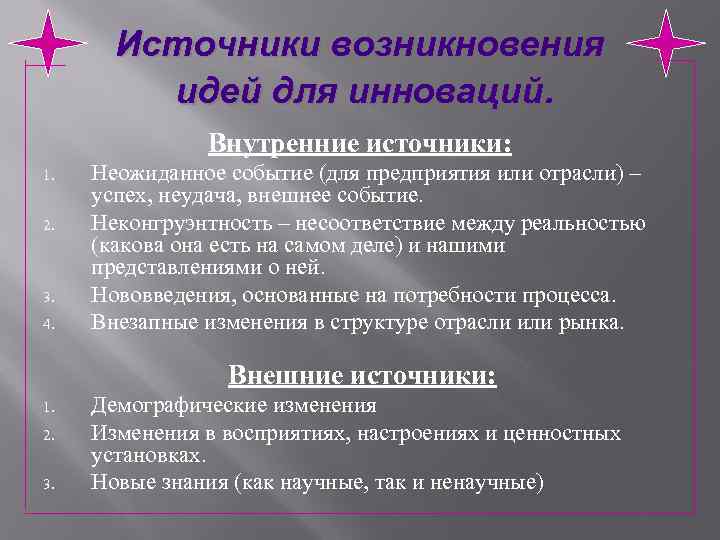 Источники возникновения идей для инноваций.

Внутренние источники:

1. Неожиданное событие (для предприятия или отрасли) – успех, неудача, внешнее событие.
2. Неконгруэнтность – несоответствие между реальностью (какова она есть на самом деле) и нашими представлениями о ней.
3. Нововведения, основанные на потребности процесса.
4. Внезапные изменения в структуре отрасли или рынка.

Внешние источники:

1. Демографические изменения
2. Изменения в восприятиях, настроениях и ценностных установках.
3. Новые знания (как научные, так и ненаучные)